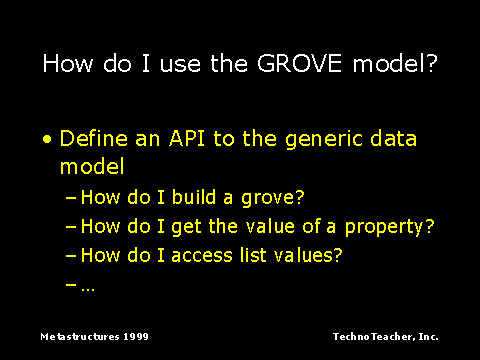 How do I use the GROVE model?

• Define an API to the generic data model
– How do I build a grove?
– How do I get the value of a property?
– How do I access list values?
– ...

Metastructures 1999

TechnoTeacher, Inc.